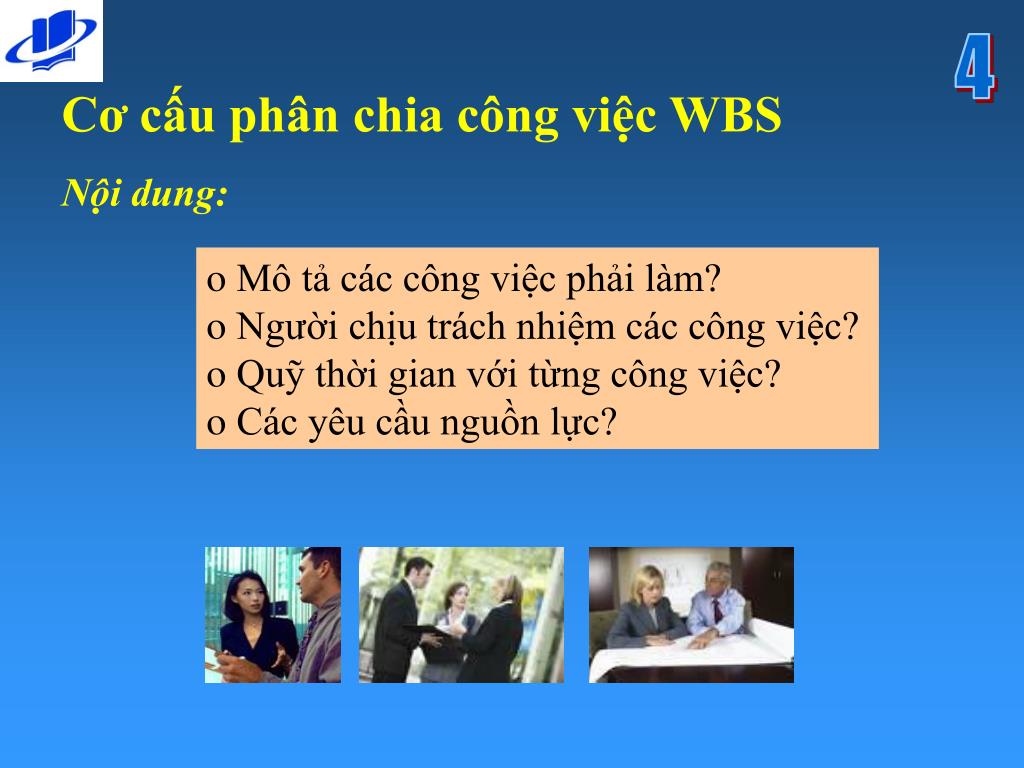 4

Cơ cấu phân chia công việc WBS

Nội dung:

o Mô tả các công việc phải làm?
o Người chịu trách nhiệm các công việc?
o Quỹ thời gian với từng công việc?
o Các yêu cầu nguồn lực?